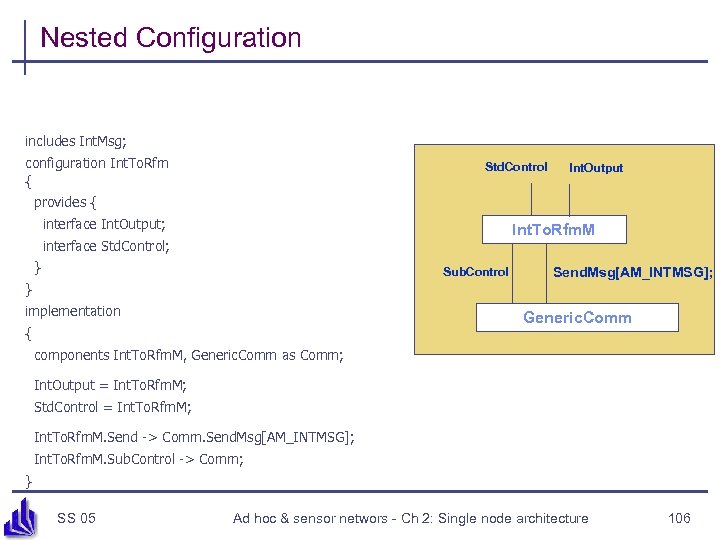 Nested Configuration

includes IntMsg;
configuration IntToRfm
{
provides {
interface IntOutput;
interface StdControl;
}
}
implementation
{
components IntToRfmM, GenericComm as Comm;

IntOutput = IntToRfmM;
StdControl = IntToRfmM;

IntToRfmM.Send -> Comm.SendMsg[AM_INTMSG];
IntToRfmM.SubControl -> Comm;
}

StdControl IntOutput

IntToRfmM

SubControl SendMsg[AM_INTMSG];

GenericComm

SS 05 Ad hoc & sensor networs - Ch 2: Single node architecture 106